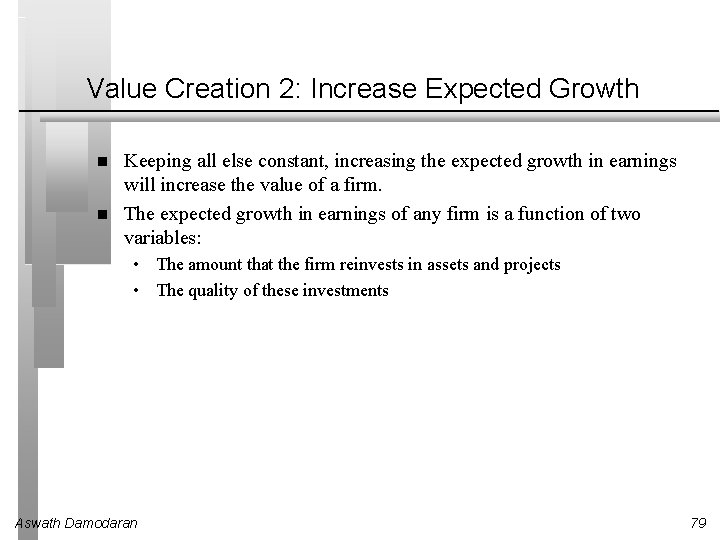 Value Creation 2: Increase Expected Growth

■ Keeping all else constant, increasing the expected growth in earnings will increase the value of a firm.

■ The expected growth in earnings of any firm is a function of two variables:

• The amount that the firm reinvests in assets and projects

• The quality of these investments

Aswath Damodaran

79